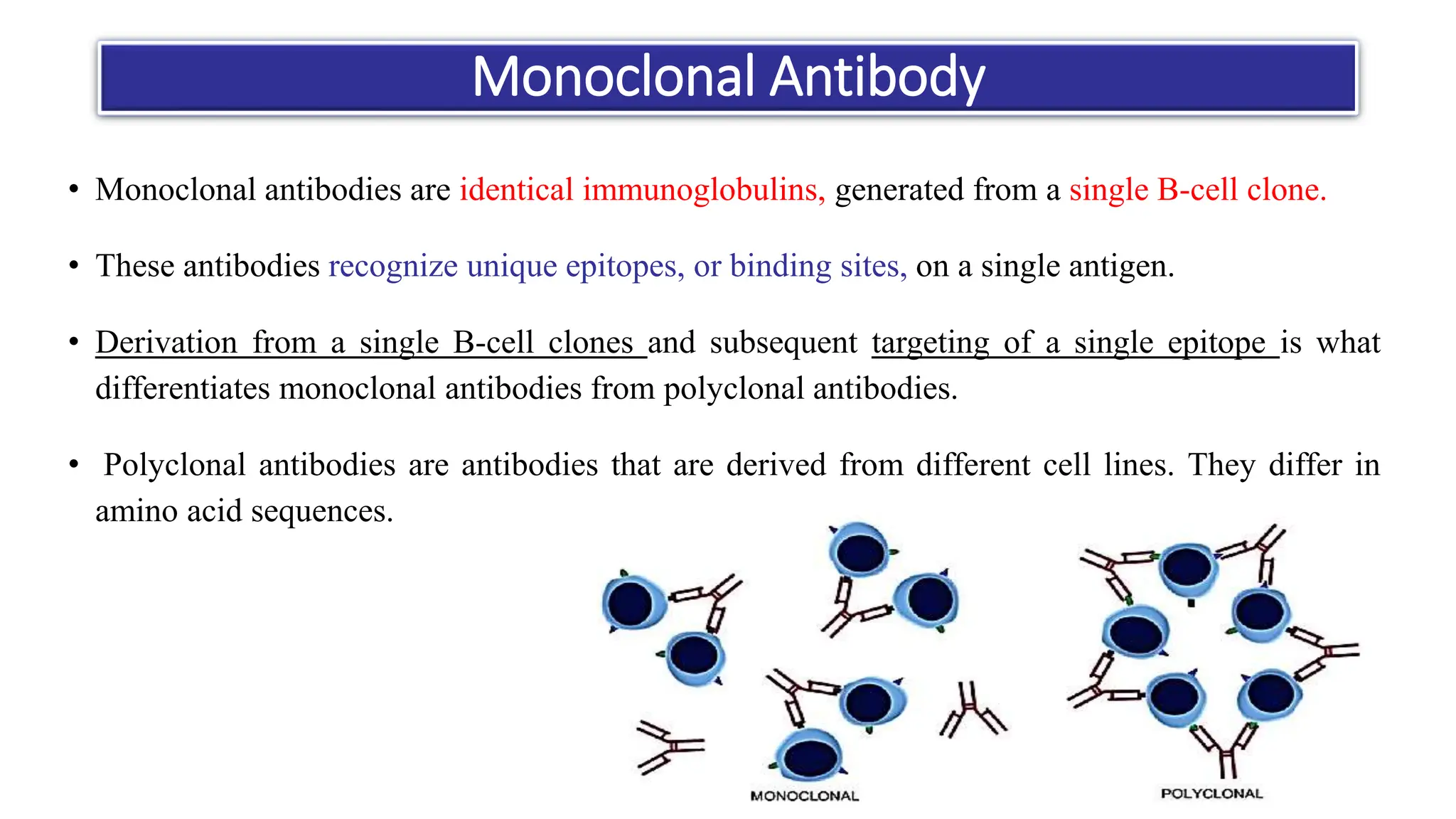 Monoclonal Antibody

• Monoclonal antibodies are identical immunoglobulins, generated from a single B-cell clone.

• These antibodies recognize unique epitopes, or binding sites, on a single antigen.

• Derivation from a single B-cell clones and subsequent targeting of a single epitope is what differentiates monoclonal antibodies from polyclonal antibodies.

• Polyclonal antibodies are antibodies that are derived from different cell lines. They differ in amino acid sequences.

MONOCLONAL

POLYCLONAL